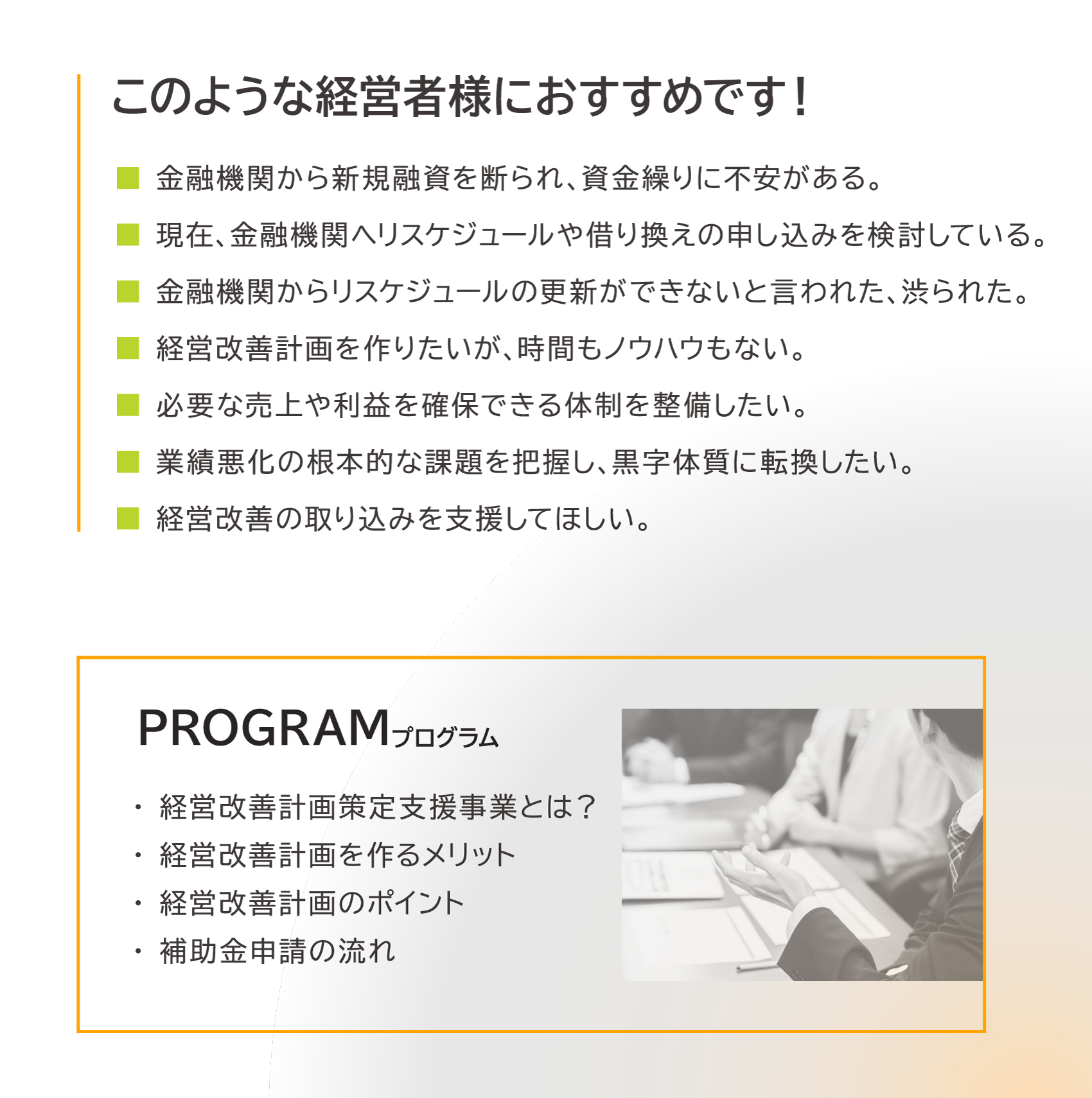 このような経営者様におすすめです！

■ 金融機関から新規融資を断られ、資金繰りに不安がある。

■ 現在、金融機関へリスケジュールや借り換えの申し込みを検討している。

■ 金融機関からリスケジュールの更新ができないと言われた、渋られた。

■ 経営改善計画を作りたいが、時間もノウハウもない。

■ 必要な売上や利益を確保できる体制を整備したい。

■ 業績悪化の根本的な課題を把握し、黒字体質に転換したい。

■ 経営改善の取り込みを支援してほしい。

PROGRAMプログラム

・ 経営改善計画策定支援事業とは？
・ 経営改善計画を作るメリット
・ 経営改善計画のポイント
・ 補助金申請の流れ